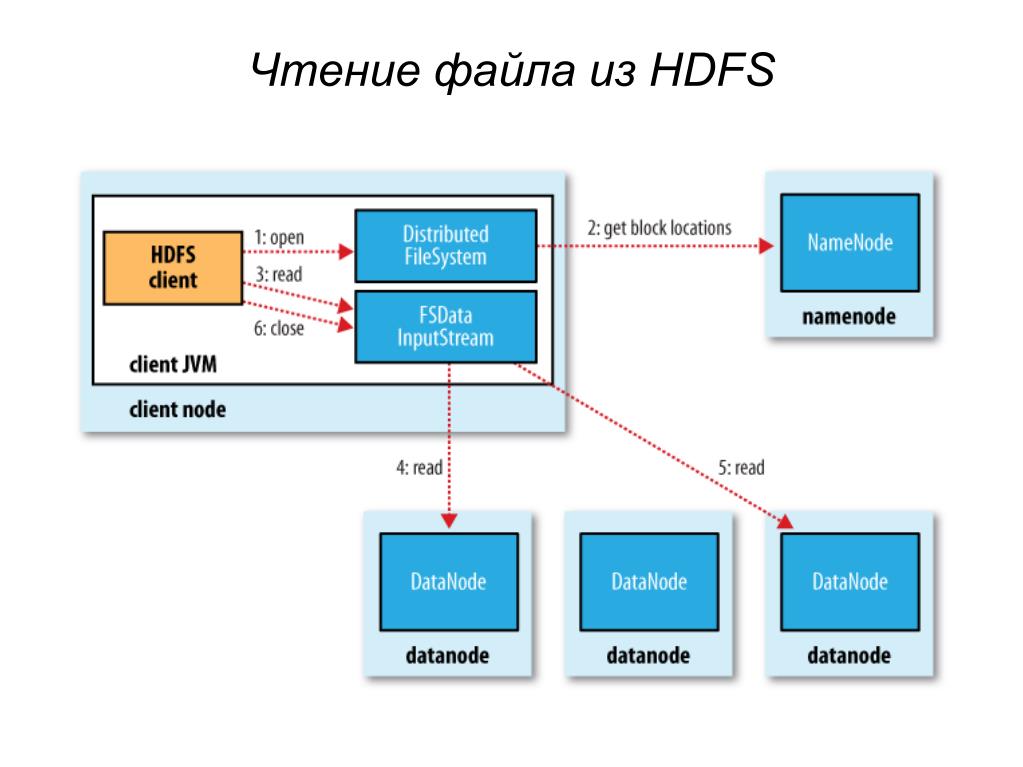 Чтение файла из HDFS

HDFS client

1: open

3: read

6: close

Distributed FileSystem

FSData InputStream

client JVM

client node

2: get block locations

NameNode

namenode

4: read

5: read

DataNode

datanode

DataNode

datanode

DataNode

datanode